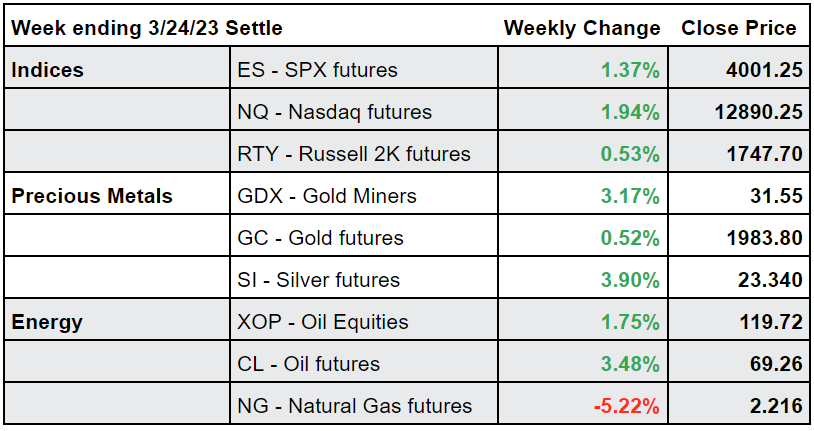 | Week ending 3/24/23 Settle | | Weekly Change | Close Price |
|---|---|---|---|
| Indices | ES - SPX futures | 1.37% | 4001.25 |
| | NQ - Nasdaq futures | 1.94% | 12890.25 |
| | RTY - Russell 2K futures | 0.53% | 1747.70 |
| Precious Metals | GDX - Gold Miners | 3.17% | 31.55 |
| | GC - Gold futures | 0.52% | 1983.80 |
| | SI - Silver futures | 3.90% | 23.340 |
| Energy | XOP - Oil Equities | 1.75% | 119.72 |
| | CL - Oil futures | 3.48% | 69.26 |
| | NG - Natural Gas futures | -5.22% | 2.216 |